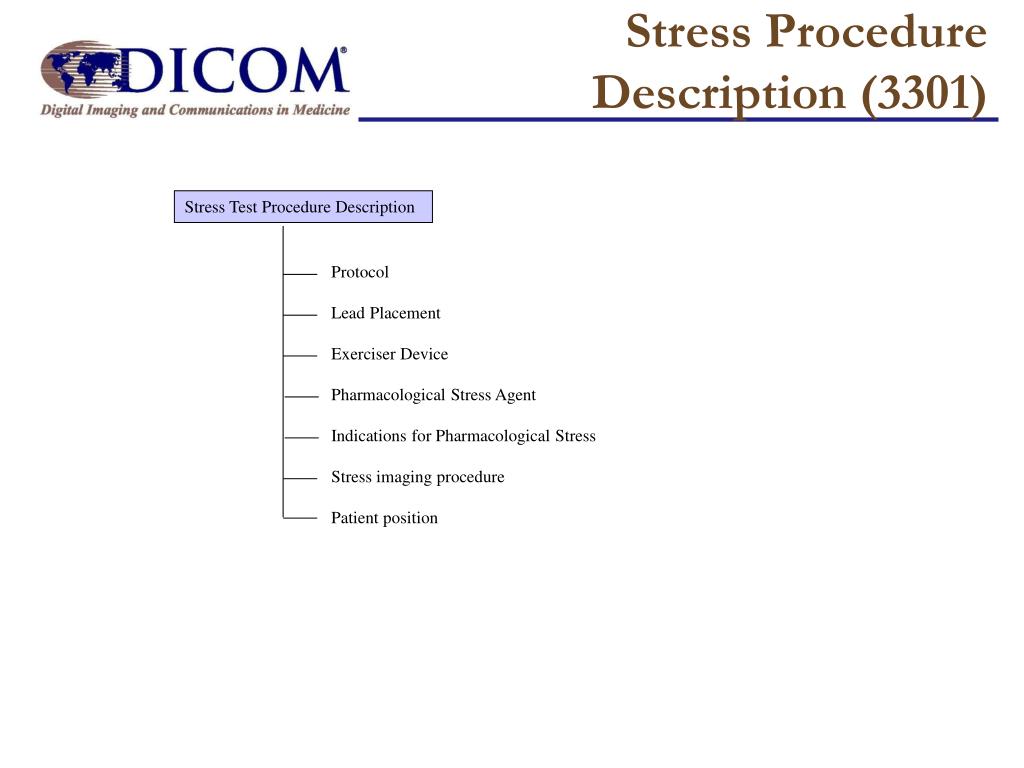 DICOM®
Digital Imaging and Communications in Medicine

Stress Procedure Description (3301)

Stress Test Procedure Description

Protocol

Lead Placement

Exerciser Device

Pharmacological Stress Agent

Indications for Pharmacological Stress

Stress imaging procedure

Patient position